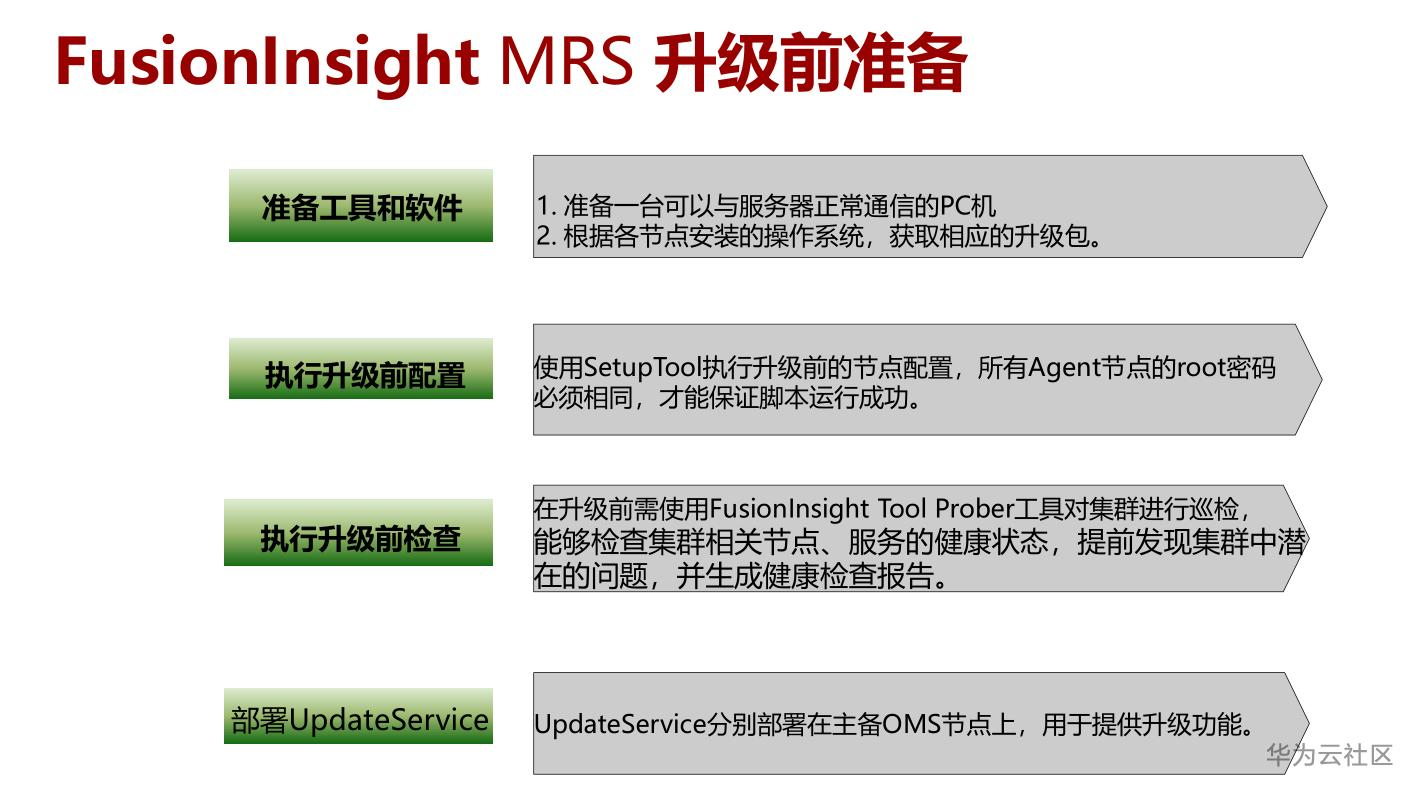 FusionInsight MRS 升级前准备

准备工具和软件

1. 准备一台可以与服务器正常通信的PC机
2. 根据各节点安装的操作系统，获取相应的升级包。

执行升级前配置

使用SetupTool执行升级前的节点配置，所有Agent节点的root密码必须相同，才能保证脚本运行成功。

执行升级前检查

在升级前需使用FusionInsight Tool Prober工具对集群进行巡检，能够检查集群相关节点、服务的健康状态，提前发现集群中潜在的问题，并生成健康检查报告。

部署UpdateService

UpdateService分别部署在主备OMS节点上，用于提供升级功能。

华为云社区